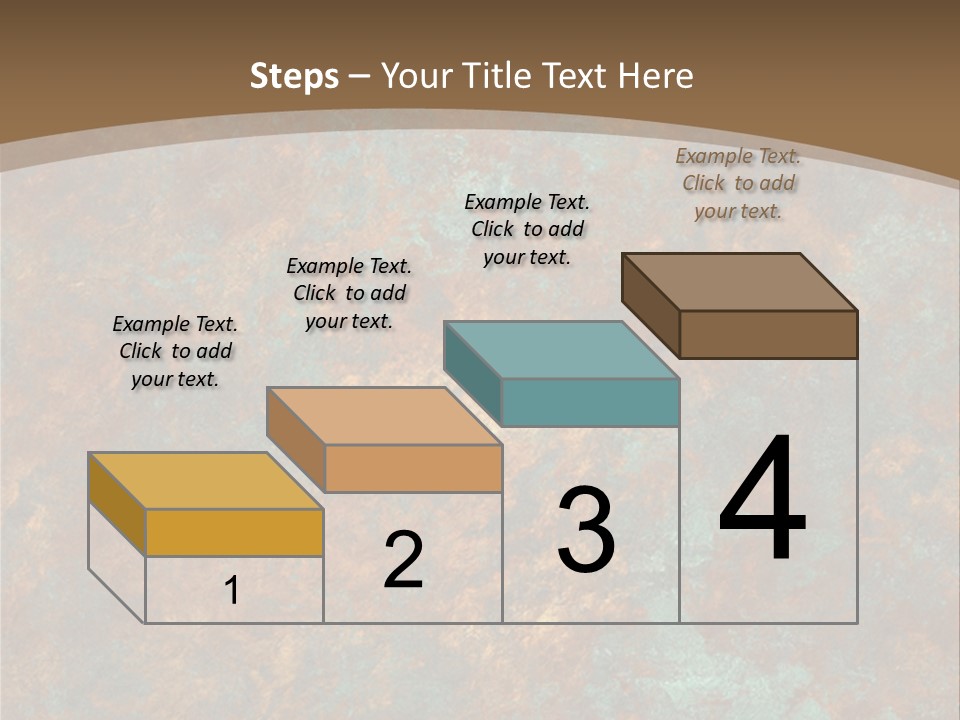 Steps – Your Title Text Here

Example Text. Click to add your text.

Example Text. Click to add your text.

Example Text. Click to add your text.

Example Text. Click to add your text.

1

2

3

4